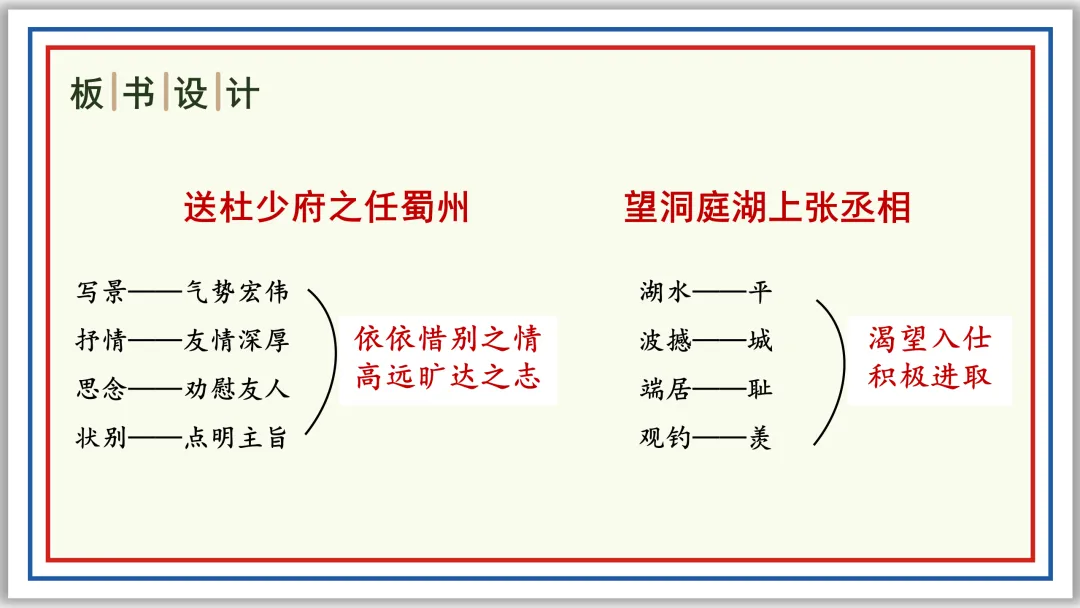 板书设计

送杜少府之任蜀州

写景——气势宏伟
抒情——友情深厚
思念——劝慰友人
状别——点明主旨

依依惜别之情
高远旷达之志

望洞庭湖上张丞相

湖水——平
波撼——城
端居——耻
观钓——羡

渴望入仕
积极进取